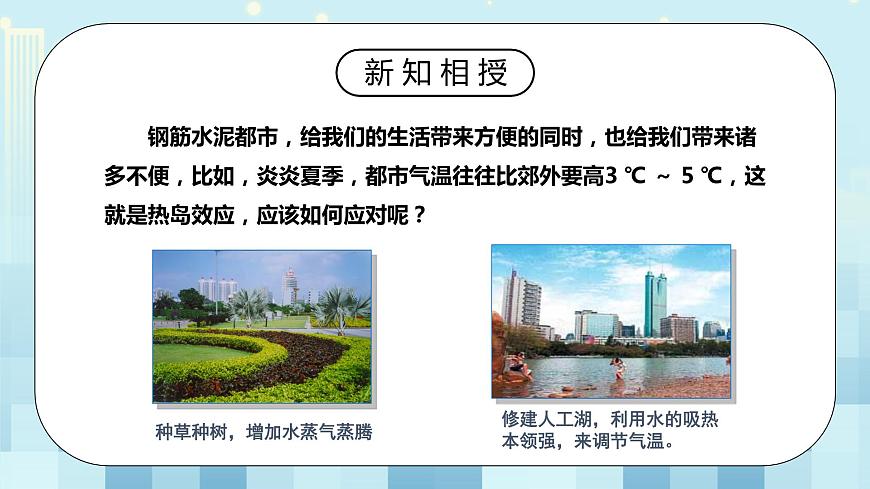 新知相授

钢筋水泥都市，给我们的生活带来方便的同时，也给我们带来诸多不便，比如，炎炎夏季，都市气温往往比郊外要高3 ℃ ～ 5 ℃，这就是热岛效应，应该如何应对呢？

种草种树，增加水蒸气蒸腾

修建人工湖，利用水的吸热本领强，来调节气温。